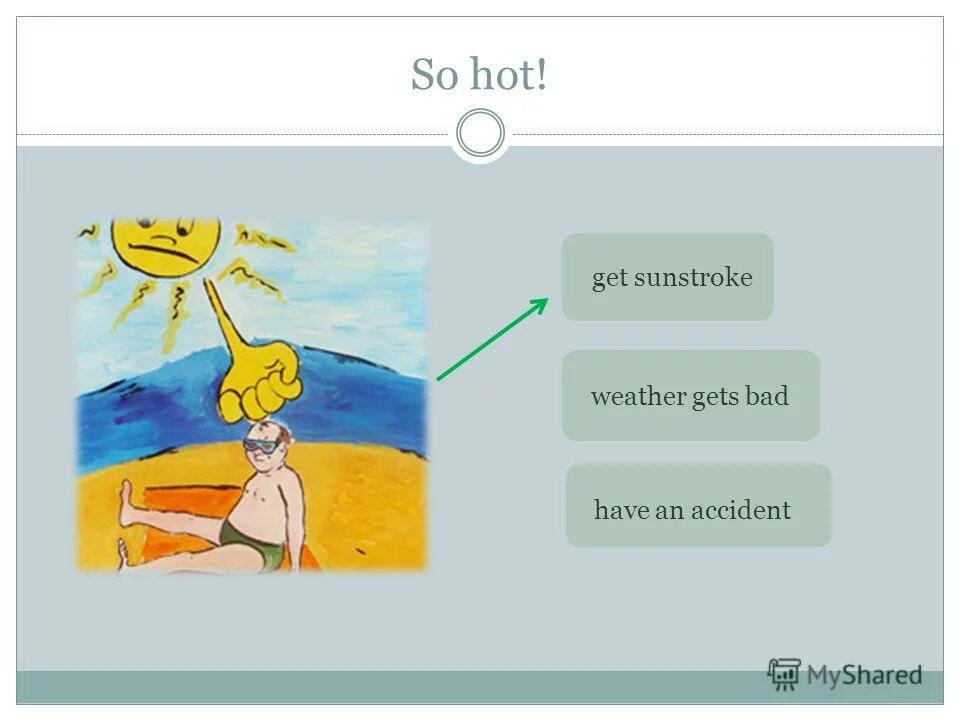 So hot!

get sunstroke

weather gets bad

have an accident

MyShared